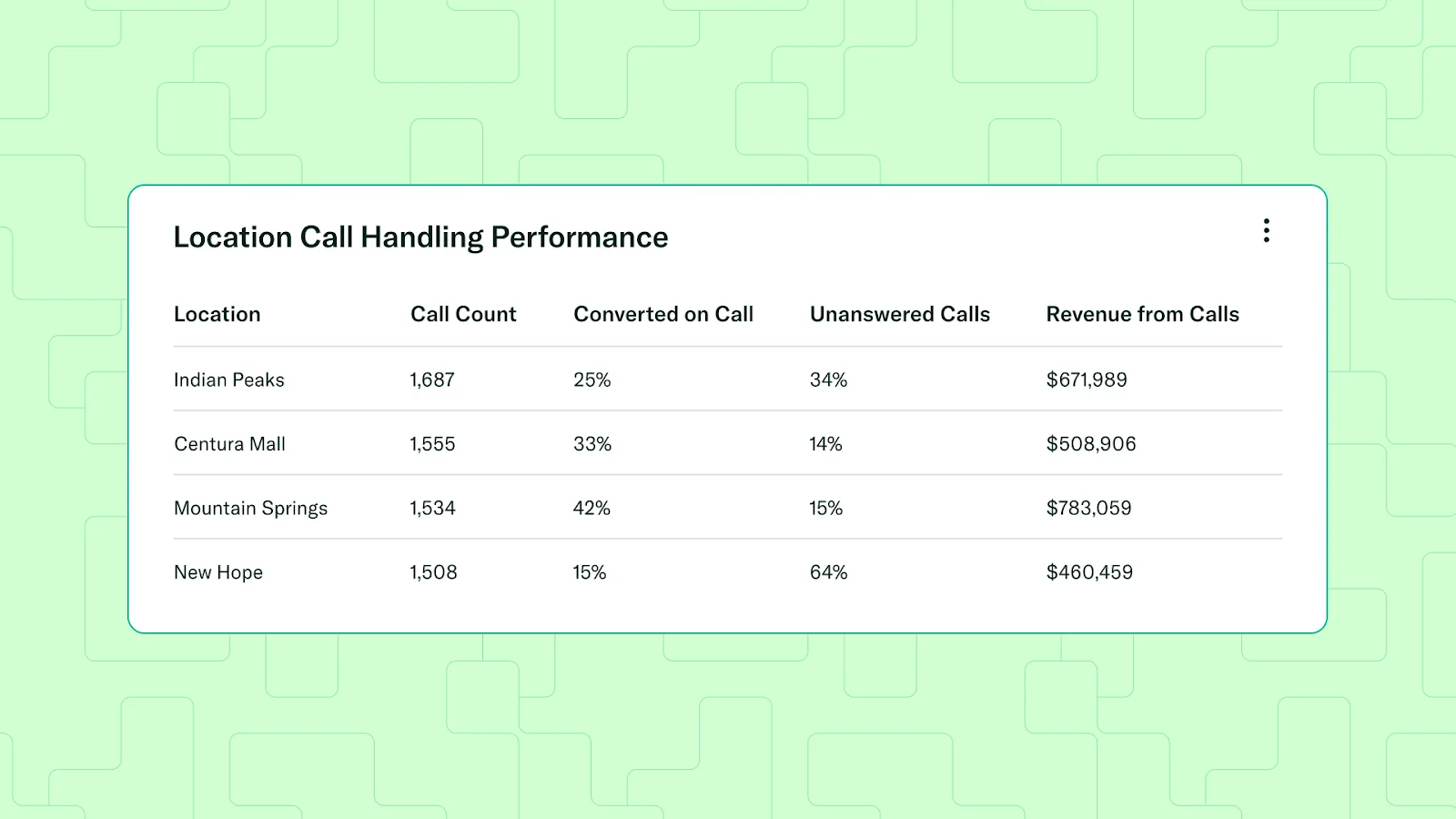 Location Call Handling Performance

| Location | Call Count | Converted on Call | Unanswered Calls | Revenue from Calls |
|---|---|---|---|---|
| Indian Peaks | 1,687 | 25% | 34% | \$671,989 |
| Centura Mall | 1,555 | 33% | 14% | \$508,906 |
| Mountain Springs | 1,534 | 42% | 15% | \$783,059 |
| New Hope | 1,508 | 15% | 64% | \$460,459 |